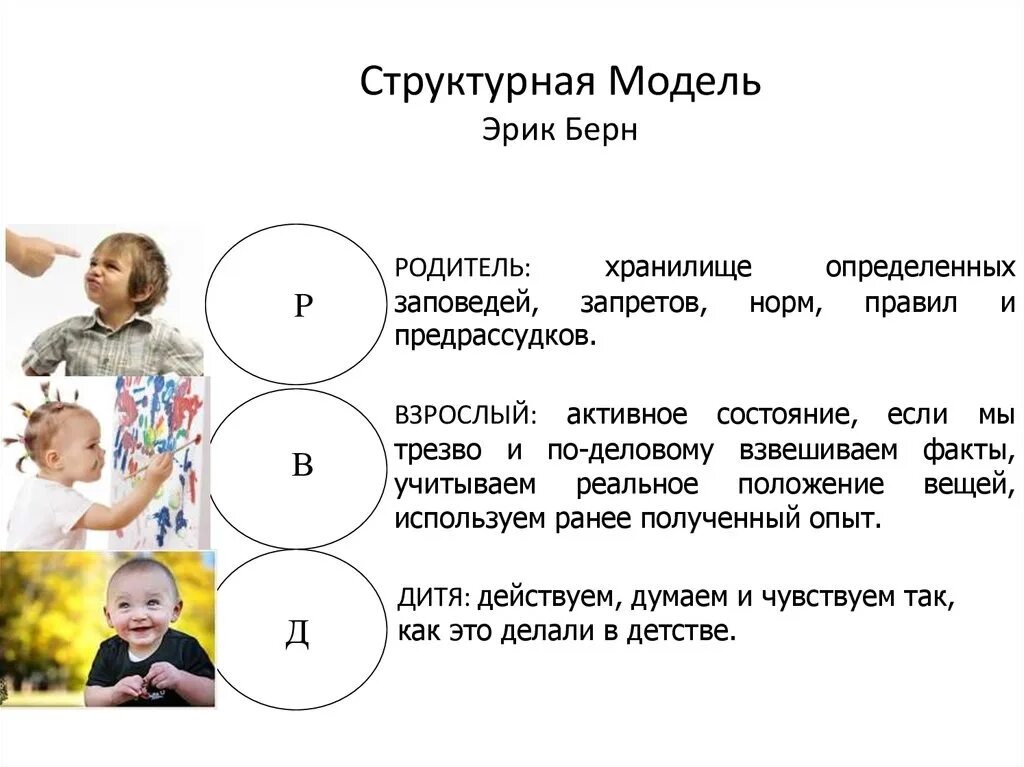 Структурная Модель
Эрик Берн

Р

РОДИТЕЛЬ: хранилище определенных заповедей, запретов, норм, правил и предрассудков.

В

ВЗРОСЛЫЙ: активное состояние, если мы трезво и по-деловому взвешиваем факты, учитываем реальное положение вещей, используем ранее полученный опыт.

Д

ДИТЯ: действуем, думаем и чувствуем так, как это делали в детстве.